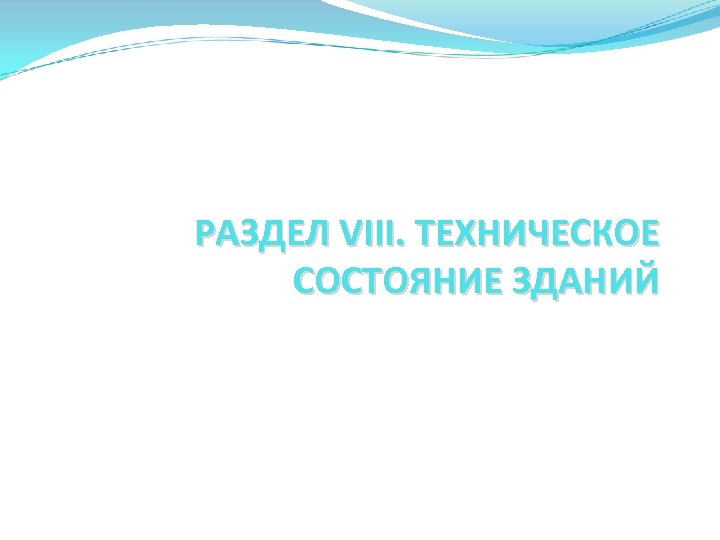 РАЗДЕЛ VIII. ТЕХНИЧЕСКОЕ СОСТОЯНИЕ ЗДАНИЙ